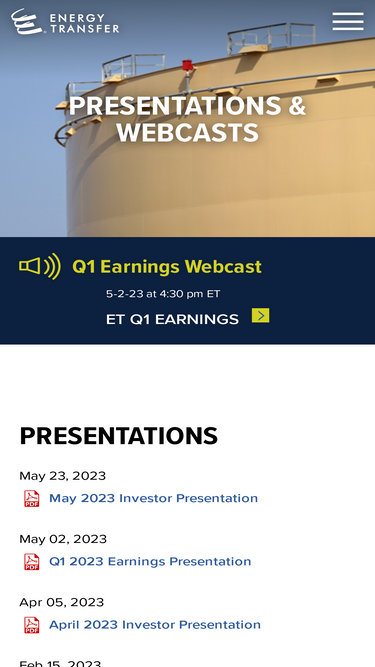 ENERGY TRANSFER

PRESENTATIONS & WEBCASTS

Q1 Earnings Webcast

5-2-23 at 4:30 pm ET

ET Q1 EARNINGS

PRESENTATIONS

May 23, 2023

PDF May 2023 Investor Presentation

May 02, 2023

PDF Q1 2023 Earnings Presentation

Apr 05, 2023

PDF April 2023 Investor Presentation

Feb 15, 2023